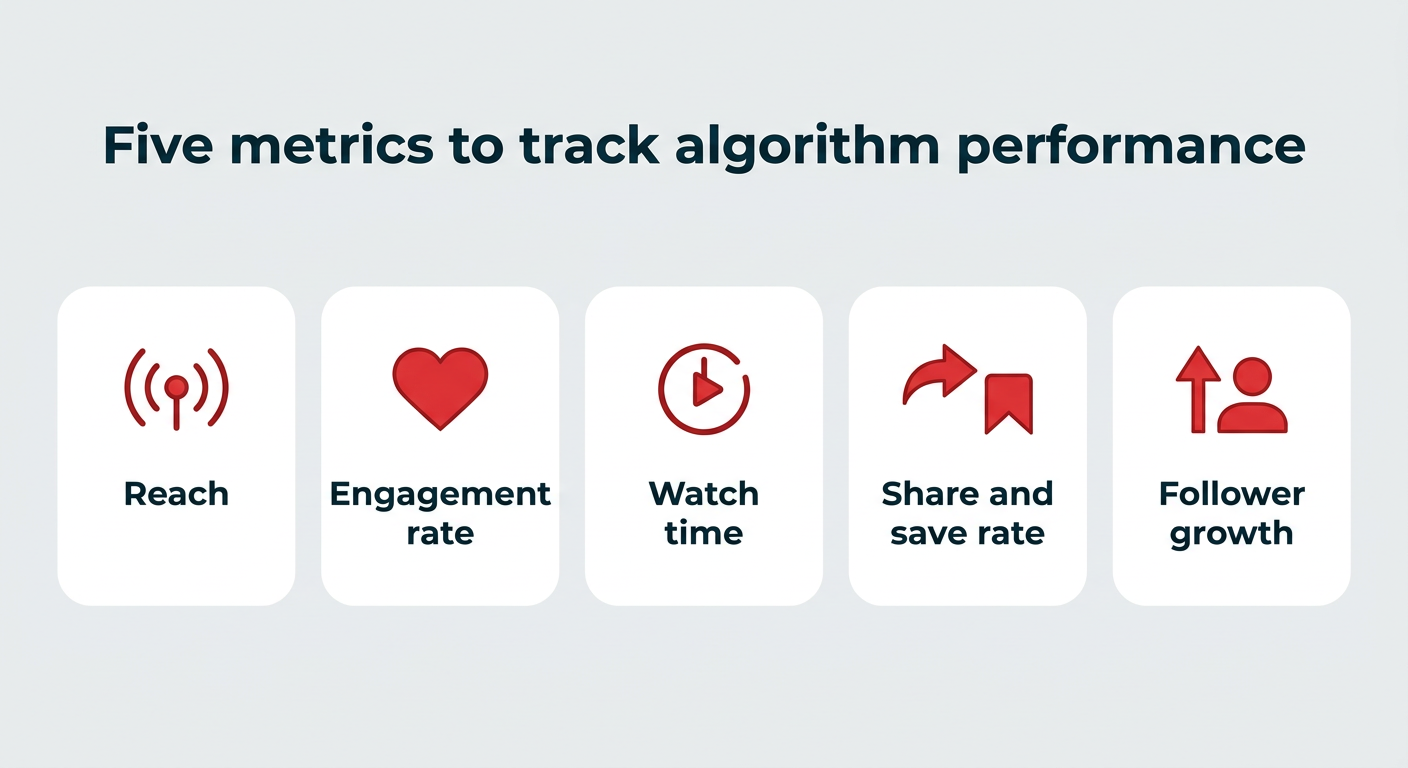 Five metrics to track algorithm performance

Reach

Engagement rate

Watch time

Share and save rate

Follower growth